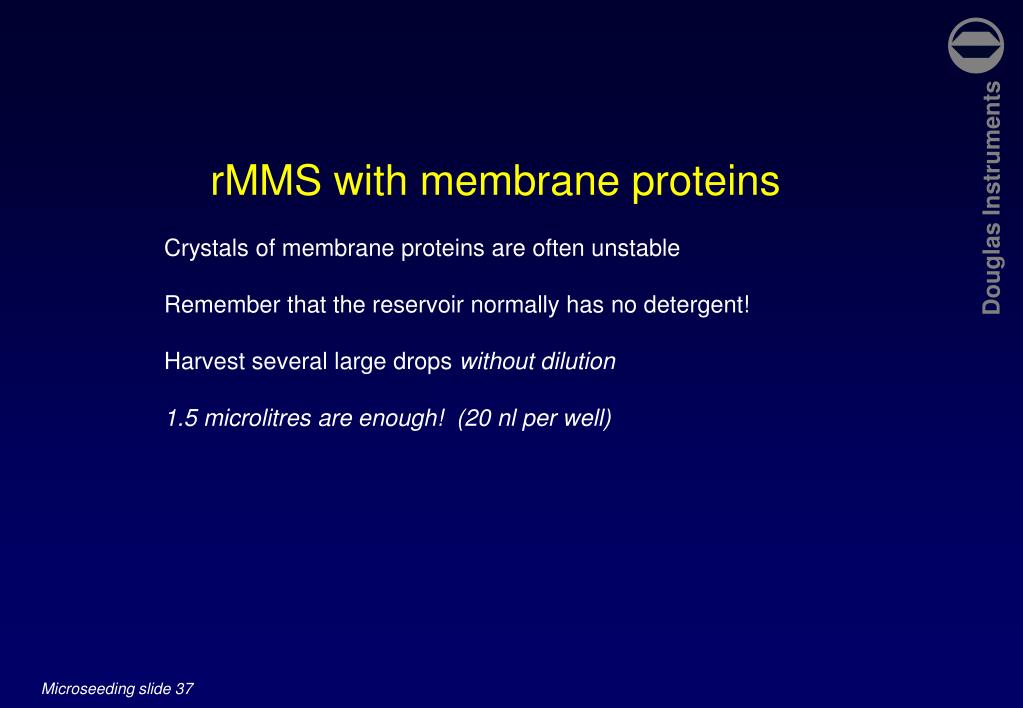 Douglas Instruments

rMMS with membrane proteins

Crystals of membrane proteins are often unstable

Remember that the reservoir normally has no detergent!

Harvest several large drops without dilution

1.5 microlitres are enough! (20 nl per well)

Microseeding slide 37